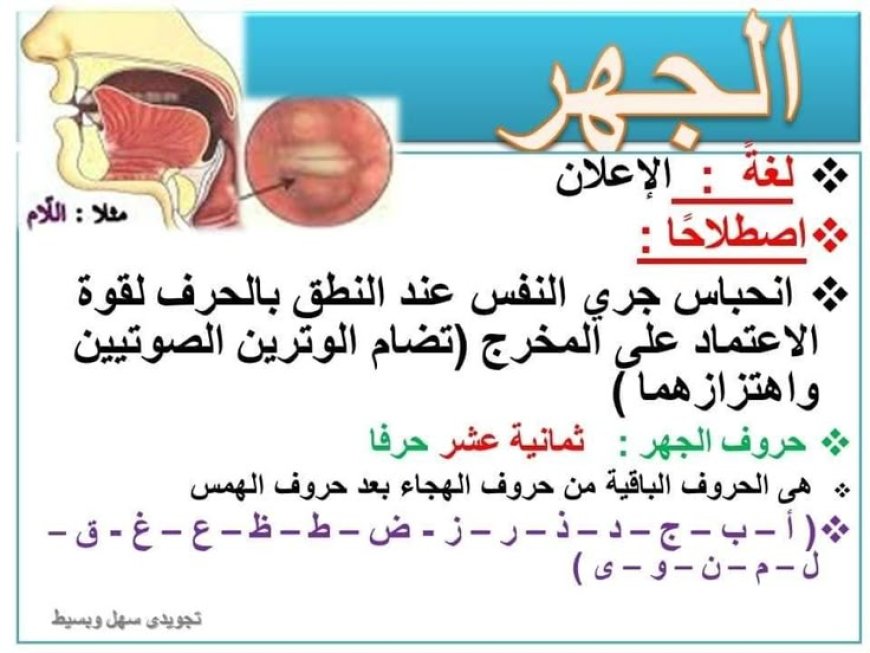 الجهر

مثلا : اللّام

❖ لغةً : الإعلان

❖ اصطلاحًا :

❖ انحباس جري النفس عند النطق بالحرف لقوة الاعتماد على المخرج (تضام الوترين الصوتيين واهتزازهما )

❖ حروف الجهر : ثمانية عشر حرفا

❖ هى الحروف الباقية من حروف الهجاء بعد حروف الهمس

❖( أ – ب – ج – د – ذ – ر – ز - ض – ط – ظ – ع – غ - ق – ل – م – ن – و – ى )

تجويدى سهل وبسيط